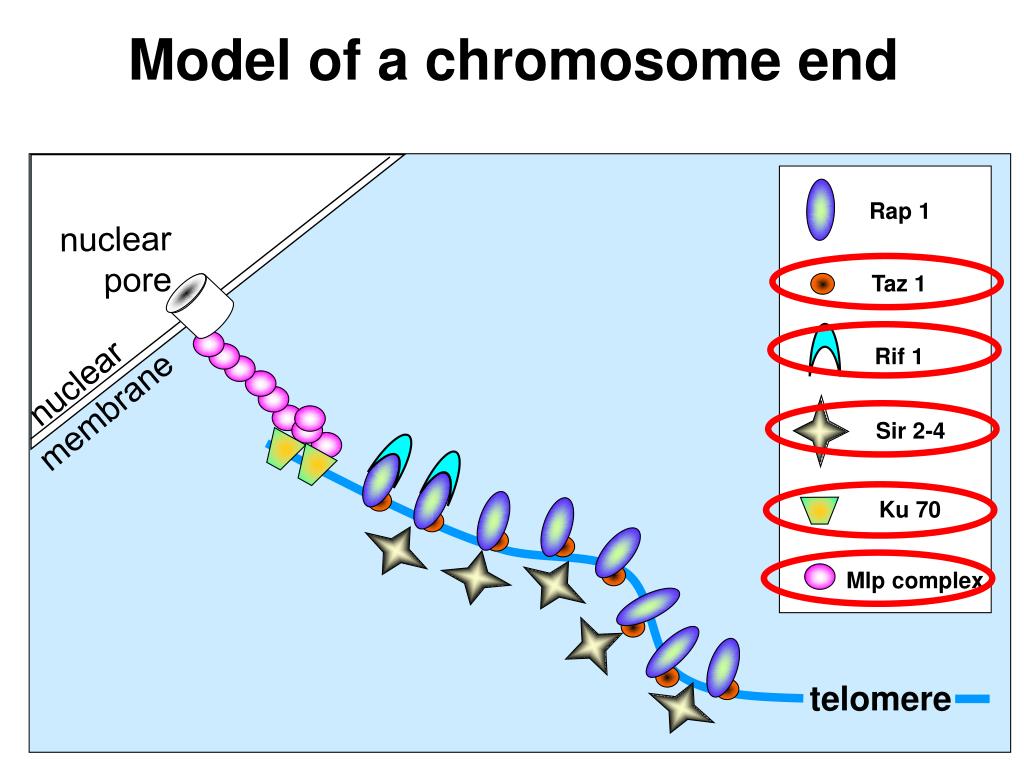 Model of a chromosome end

nuclear pore

nuclear membrane

Rap 1

Taz 1

Rif 1

Sir 2-4

Ku 70

Mlp complex

telomere